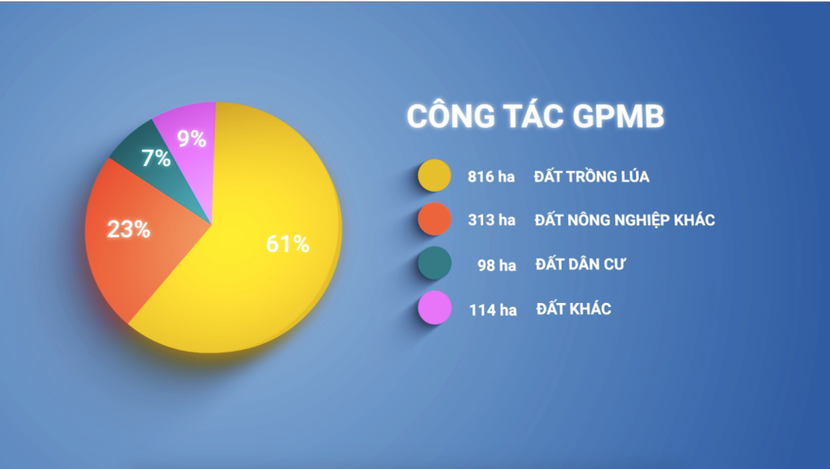 9%
7%
23%
61%

CÔNG TÁC GPMB

816 ha ĐẤT TRỒNG LÚA
313 ha ĐẤT NÔNG NGHIỆP KHÁC
98 ha ĐẤT DÂN CƯ
114 ha ĐẤT KHÁC